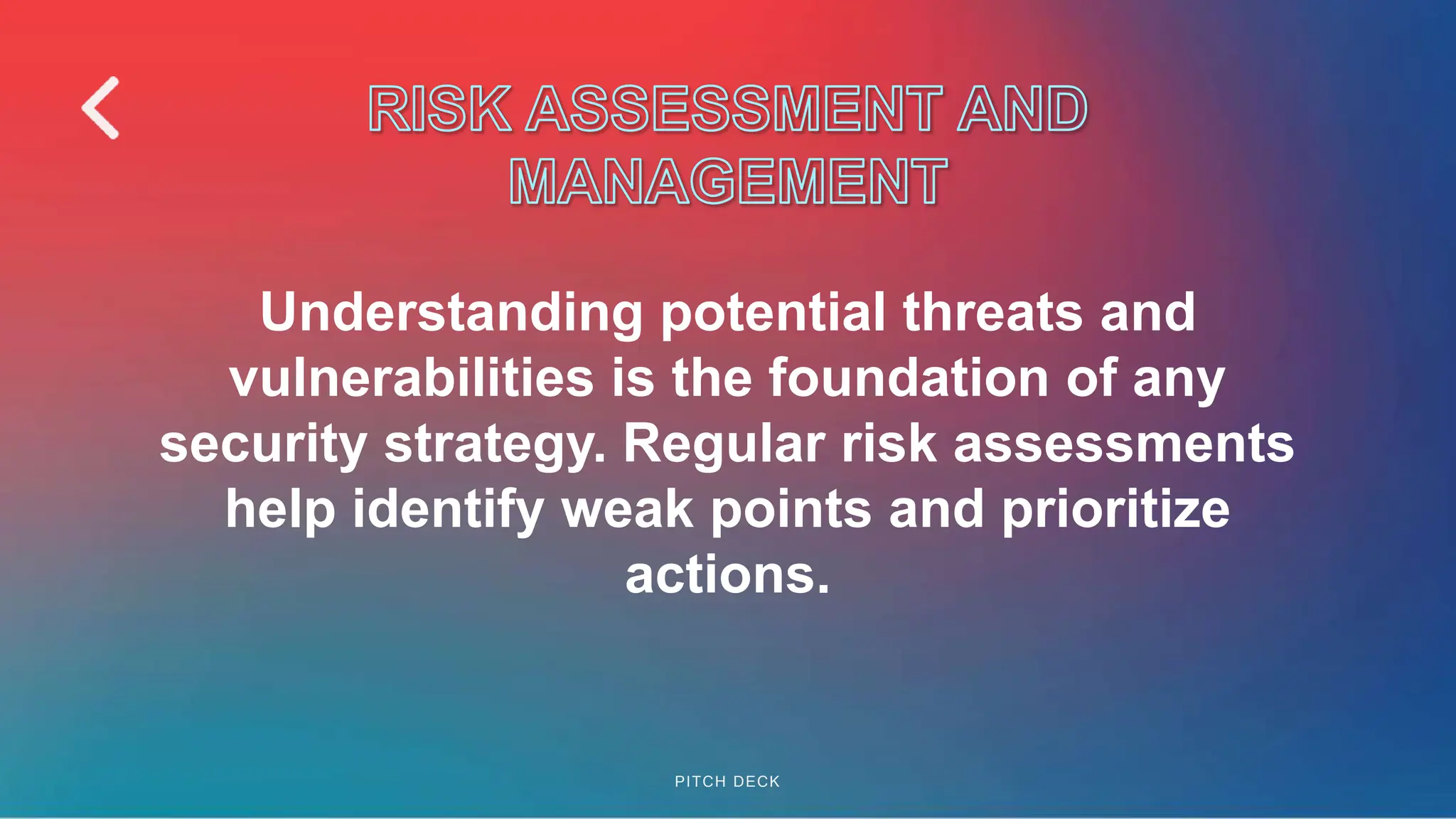 RISK ASSESSMENT AND MANAGEMENT

Understanding potential threats and vulnerabilities is the foundation of any security strategy. Regular risk assessments help identify weak points and prioritize actions.

PITCH DECK